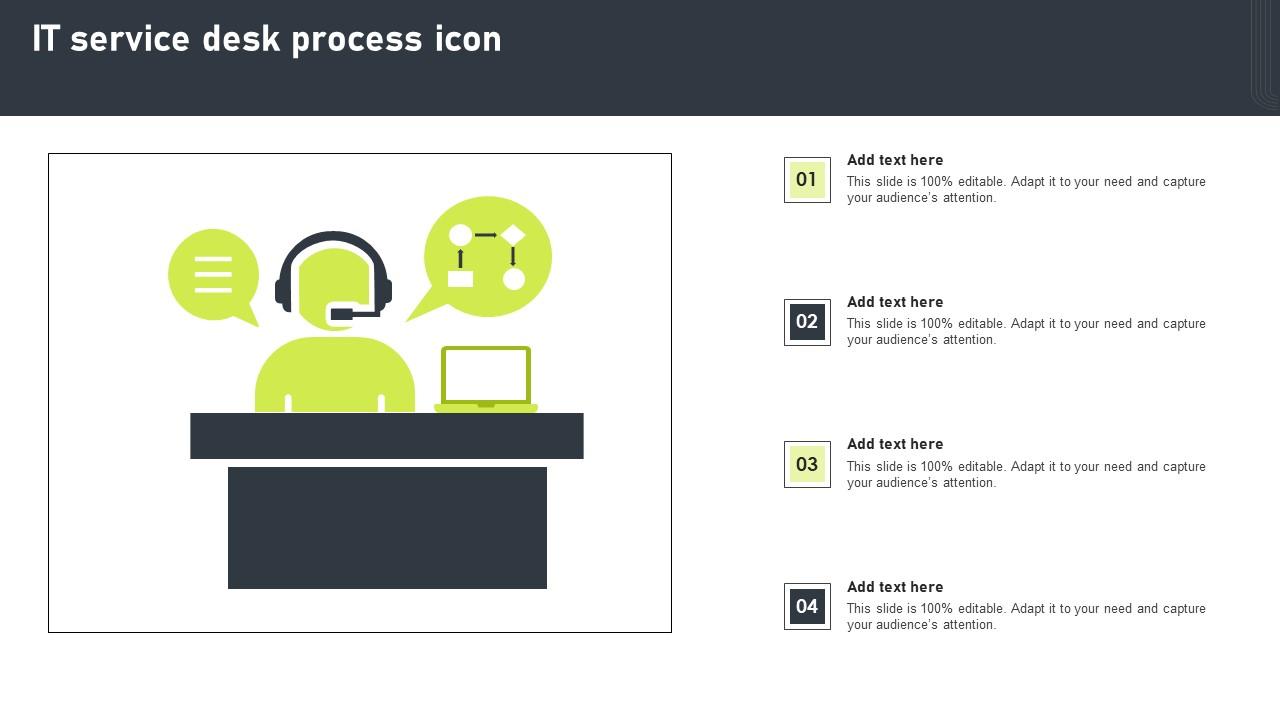 IT service desk process icon

01

Add text here

This slide is 100% editable. Adapt it to your need and capture your audience's attention.

02

Add text here

This slide is 100% editable. Adapt it to your need and capture your audience's attention.

03

Add text here

This slide is 100% editable. Adapt it to your need and capture your audience's attention.

04

Add text here

This slide is 100% editable. Adapt it to your need and capture your audience's attention.